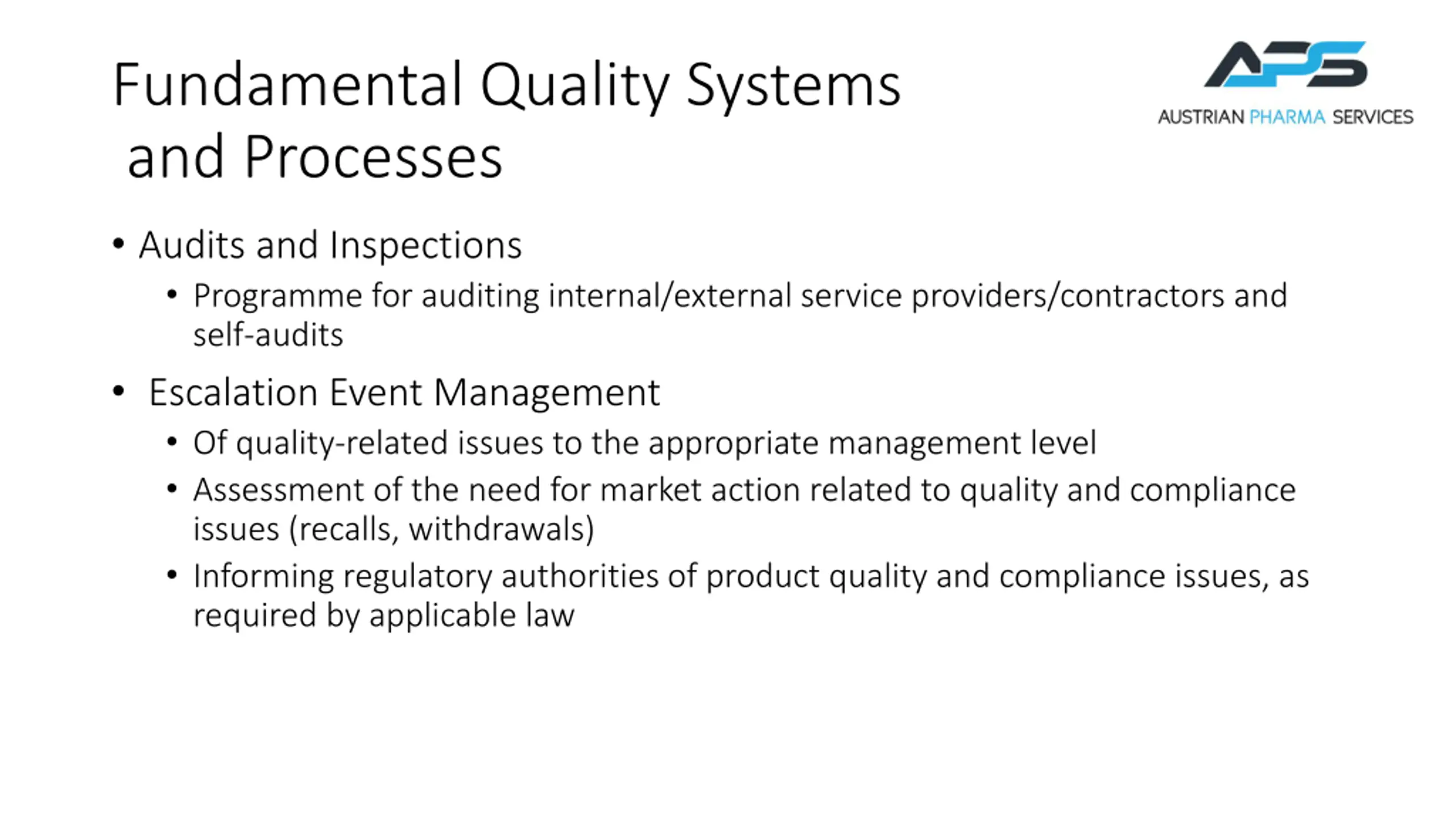 Fundamental Quality Systems and Processes

APS
AUSTRIAN PHARMA SERVICES

• Audits and Inspections
  • Programme for auditing internal/external service providers/contractors and self-audits
• Escalation Event Management
  • Of quality-related issues to the appropriate management level
  • Assessment of the need for market action related to quality and compliance issues (recalls, withdrawals)
  • Informing regulatory authorities of product quality and compliance issues, as required by applicable law